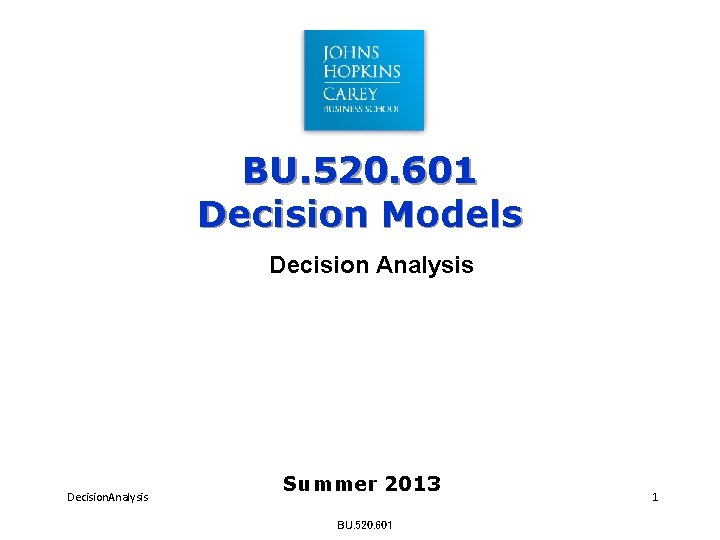 JOHNS HOPKINS
CAREY
BUSINESS SCHOOL

BU.520.601
Decision Models

Decision Analysis

Summer 2013

DecisionAnalysis

1

BU.520.601